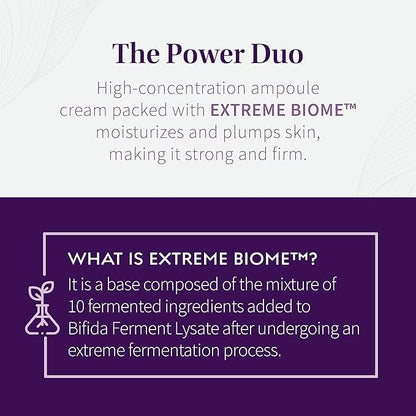 The Power Duo

High-concentration ampoule cream packed with EXTREME BIOME™ moisturizes and plumps skin, making it strong and firm.

WHAT IS EXTREME BIOME™?

It is a base composed of the mixture of 10 fermented ingredients added to Bifida Ferment Lysate after undergoing an extreme fermentation process.